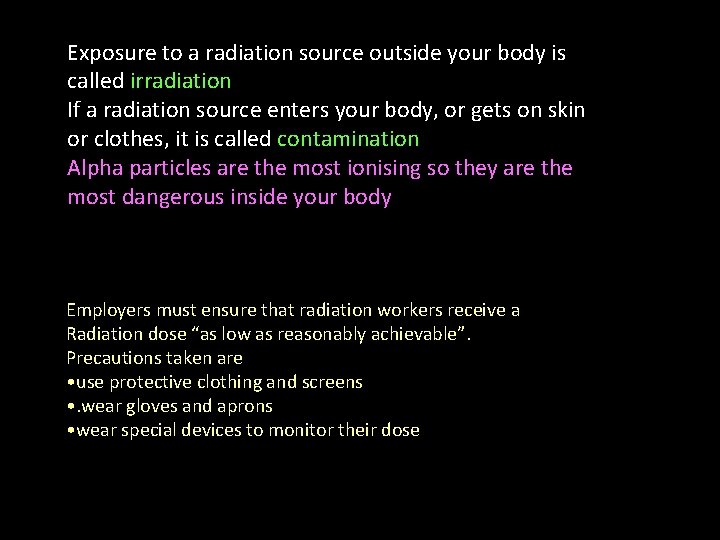 Exposure to a radiation source outside your body is called irradiation
If a radiation source enters your body, or gets on skin or clothes, it is called contamination
Alpha particles are the most ionising so they are the most dangerous inside your body

Employers must ensure that radiation workers receive a Radiation dose “as low as reasonably achievable”.
Precautions taken are
•use protective clothing and screens
•.wear gloves and aprons
•wear special devices to monitor their dose